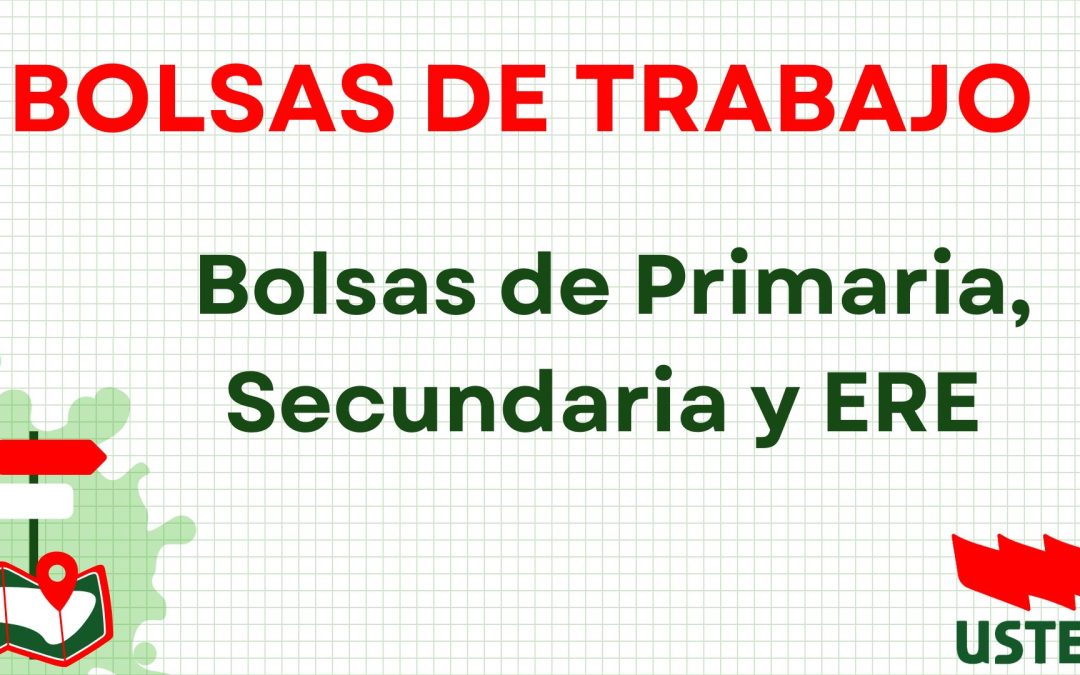 BOLSAS DE TRABAJO

Bolsas de Primaria, Secundaria y ERE

USTE